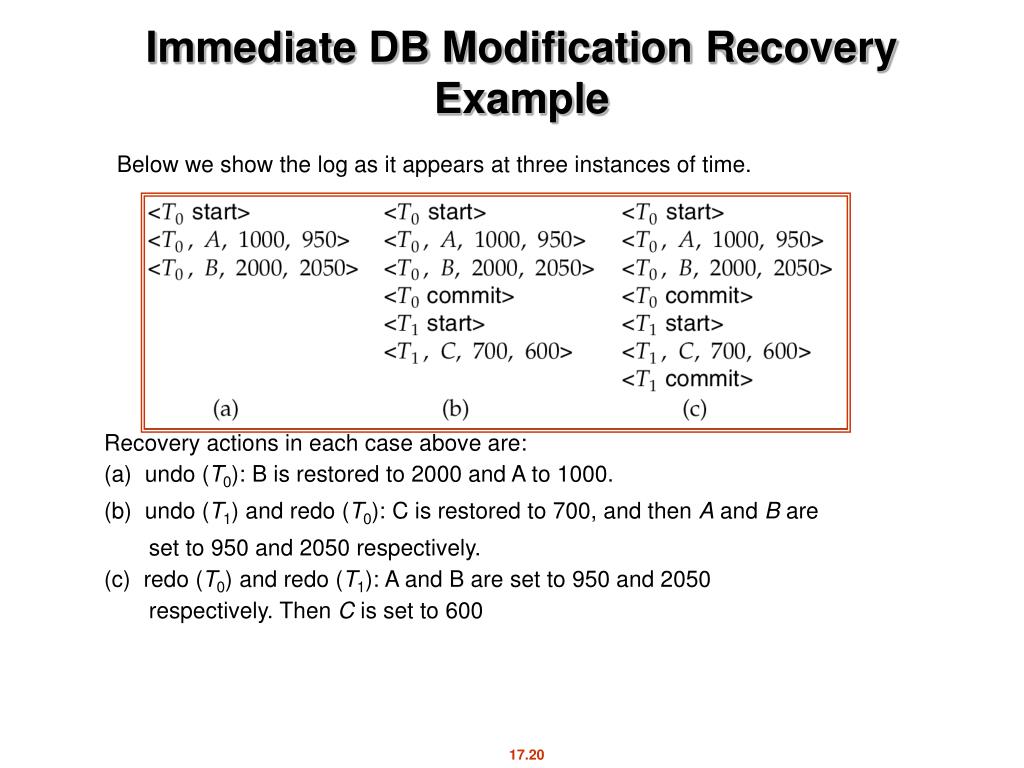 Immediate DB Modification Recovery Example

Below we show the log as it appears at three instances of time.

<$T_0$ start>
<$T_0$, $A$, 1000, 950>
<$T_0$, $B$, 2000, 2050>
(a)

<$T_0$ start>
<$T_0$, $A$, 1000, 950>
<$T_0$, $B$, 2000, 2050>
<$T_0$ commit>
<$T_1$ start>
<$T_1$, $C$, 700, 600>
(b)

<$T_0$ start>
<$T_0$, $A$, 1000, 950>
<$T_0$, $B$, 2000, 2050>
<$T_0$ commit>
<$T_1$ start>
<$T_1$, $C$, 700, 600>
<$T_1$ commit>
(c)

Recovery actions in each case above are:
(a) undo ($T_0$): B is restored to 2000 and A to 1000.
(b) undo ($T_1$) and redo ($T_0$): C is restored to 700, and then $A$ and $B$ are set to 950 and 2050 respectively.
(c) redo ($T_0$) and redo ($T_1$): A and B are set to 950 and 2050 respectively. Then $C$ is set to 600

17.20